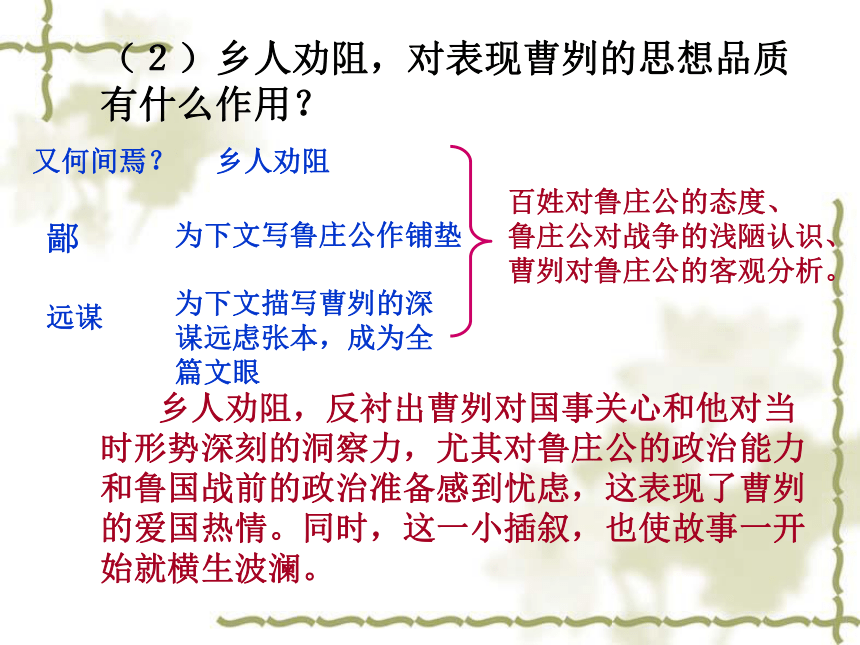 （2）乡人劝阻，对表现曹刿的思想品质有什么作用？

又何间焉？　乡人劝阻

鄙　为下文写鲁庄公作铺垫

远谋　为下文描写曹刿的深谋远虑张本，成为全篇文眼

百姓对鲁庄公的态度、鲁庄公对战争的浅陋认识、曹刿对鲁庄公的客观分析。

乡人劝阻，反衬出曹刿对国事关心和他对当时形势深刻的洞察力，尤其对鲁庄公的政治能力和鲁国战前的政治准备感到忧虑，这表现了曹刿的爱国热情。同时，这一小插叙，也使故事一开始就横生波澜。